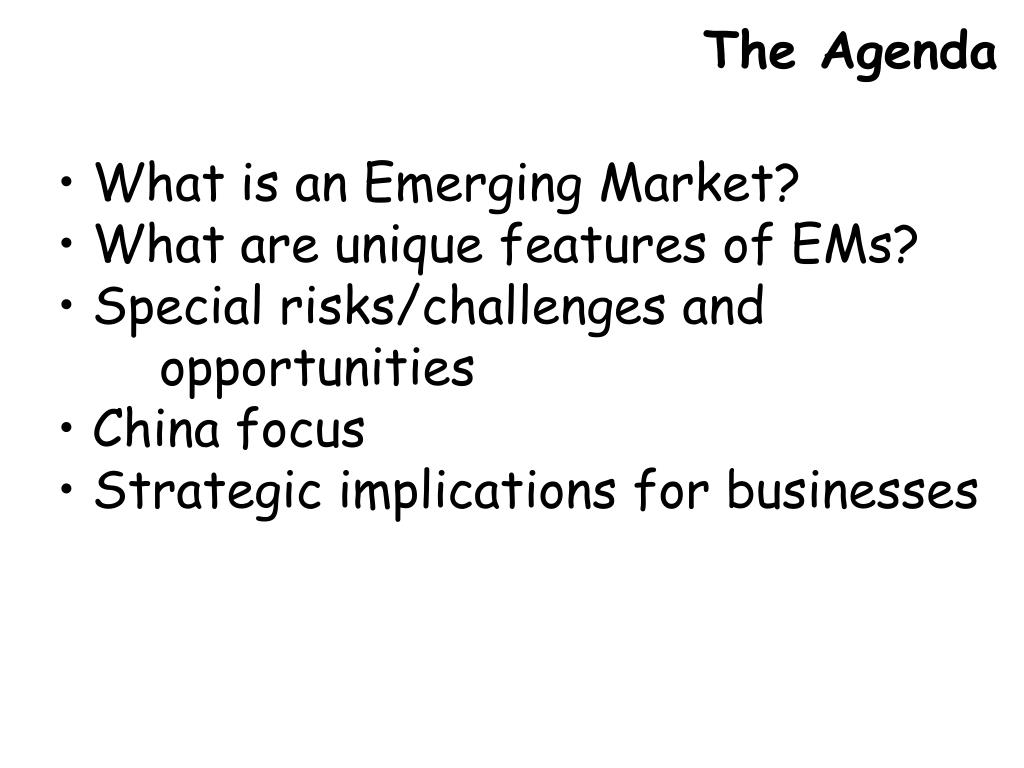 The Agenda

• What is an Emerging Market?
• What are unique features of EMs?
• Special risks/challenges and opportunities
• China focus
• Strategic implications for businesses